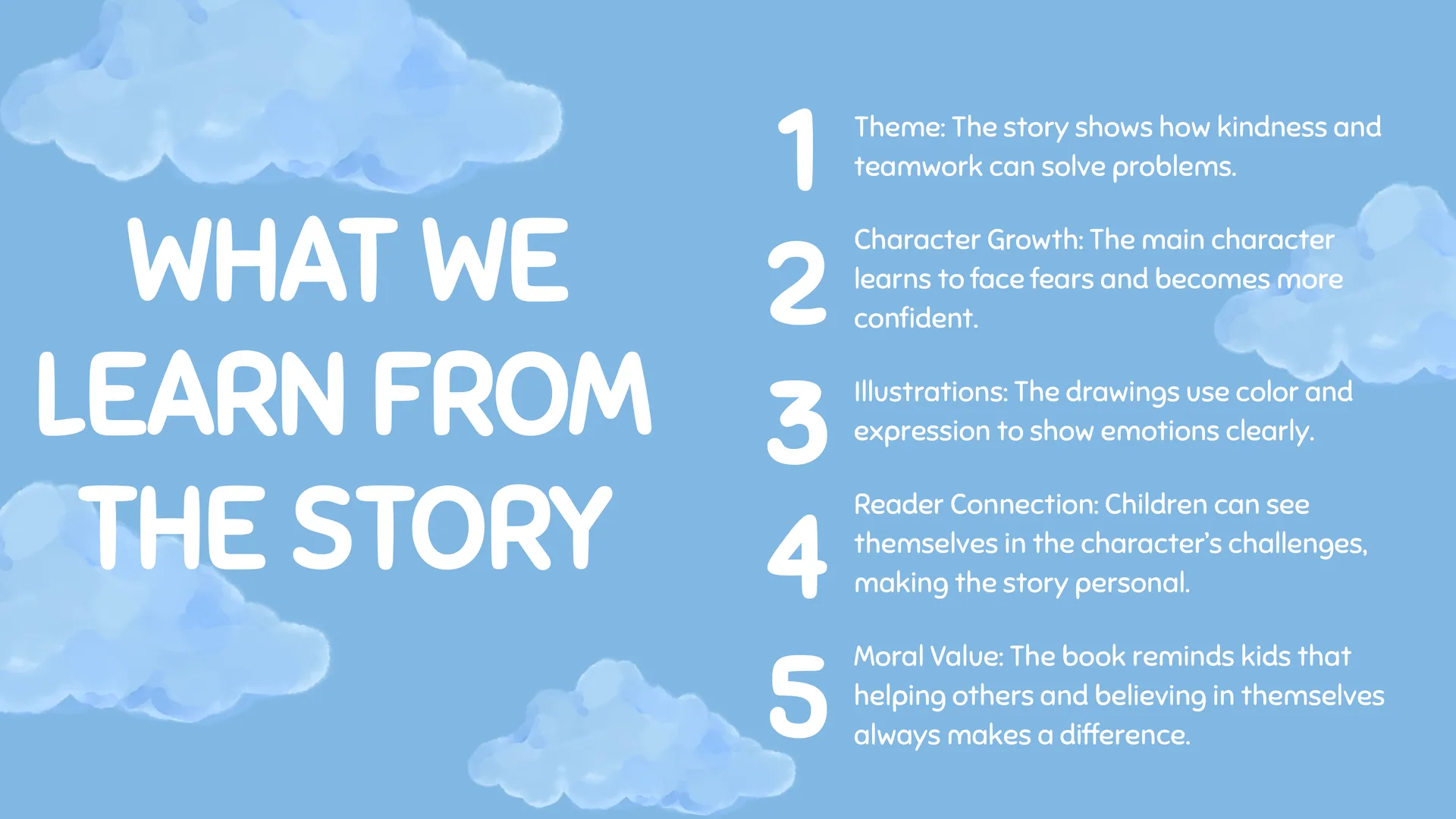 WHAT WE LEARN FROM THE STORY

1 Theme: The story shows how kindness and teamwork can solve problems.

2 Character Growth: The main character learns to face fears and becomes more confident.

3 Illustrations: The drawings use color and expression to show emotions clearly.

4 Reader Connection: Children can see themselves in the character's challenges, making the story personal.

5 Moral Value: The book reminds kids that helping others and believing in themselves always makes a difference.